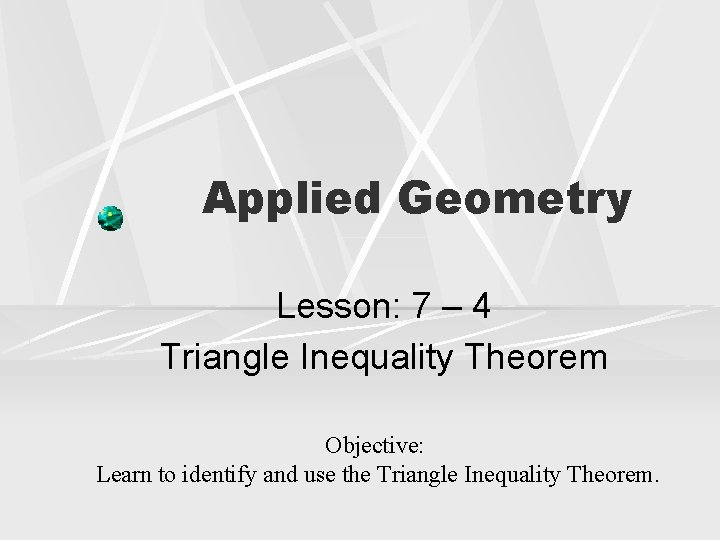 Applied Geometry

Lesson: 7 – 4
Triangle Inequality Theorem

Objective:
Learn to identify and use the Triangle Inequality Theorem.